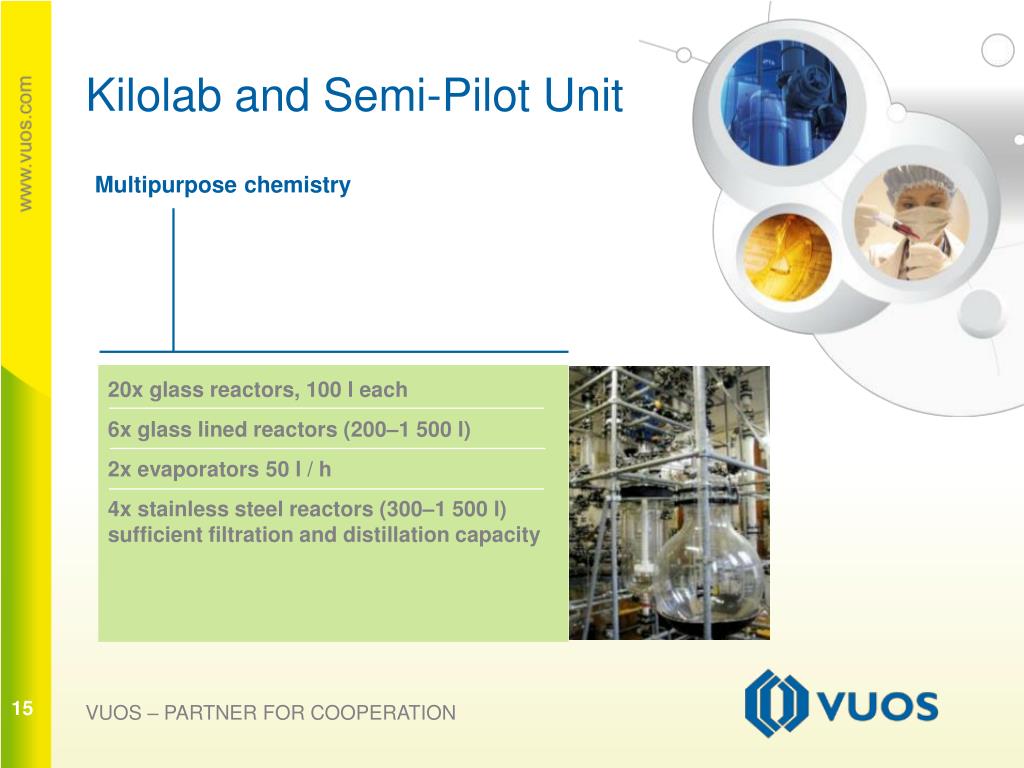 www.vuos.com

Kilolab and Semi-Pilot Unit

Multipurpose chemistry

20x glass reactors, 100 l each

6x glass lined reactors (200–1 500 l)

2x evaporators 50 l / h

4x stainless steel reactors (300–1 500 l)
sufficient filtration and distillation capacity

15

VUOS – PARTNER FOR COOPERATION

VUOS